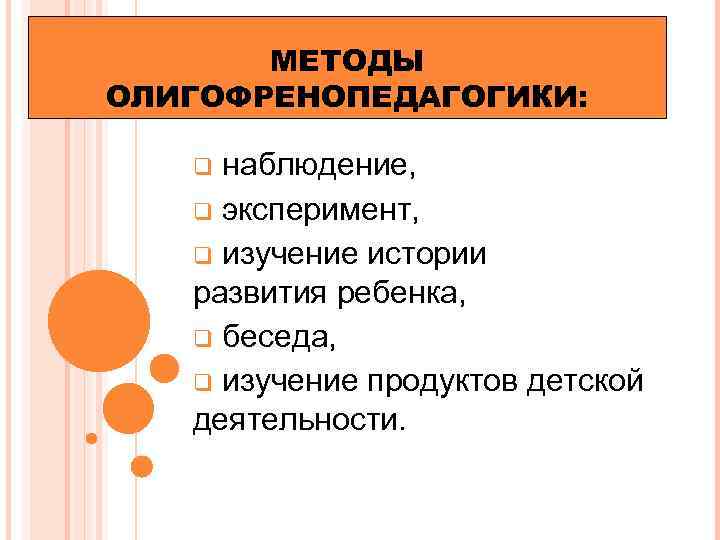 МЕТОДЫ ОЛИГОФРЕНОПЕДАГОГИКИ:

❑ наблюдение,
❑ эксперимент,
❑ изучение истории развития ребенка,
❑ беседа,
❑ изучение продуктов детской деятельности.